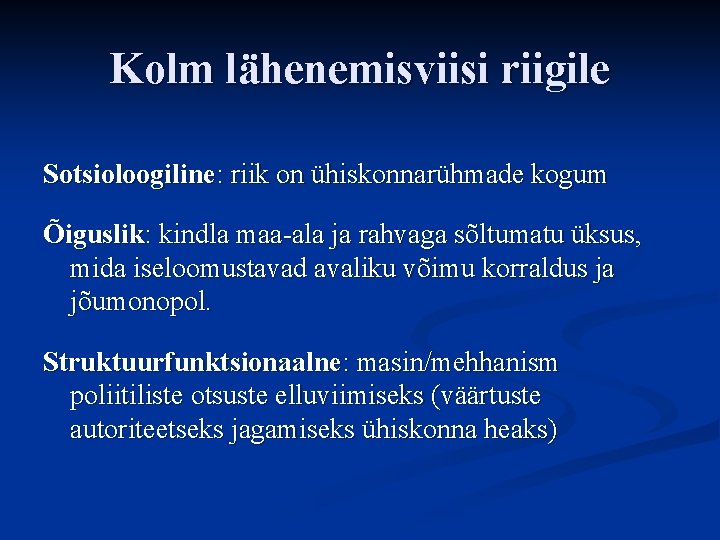 Kolm lähenemisviisi riigile

Sotsioloogiline: riik on ühiskonnarühmade kogum

Õiguslik: kindla maa-ala ja rahvaga sõltumatu üksus, mida iseloomustavad avaliku võimu korraldus ja jõumonopol.

Struktuurfunktsionaalne: masin/mehhanism poliitiliste otsuste elluviimiseks (väärtuste autoriteetseks jagamiseks ühiskonna heaks)